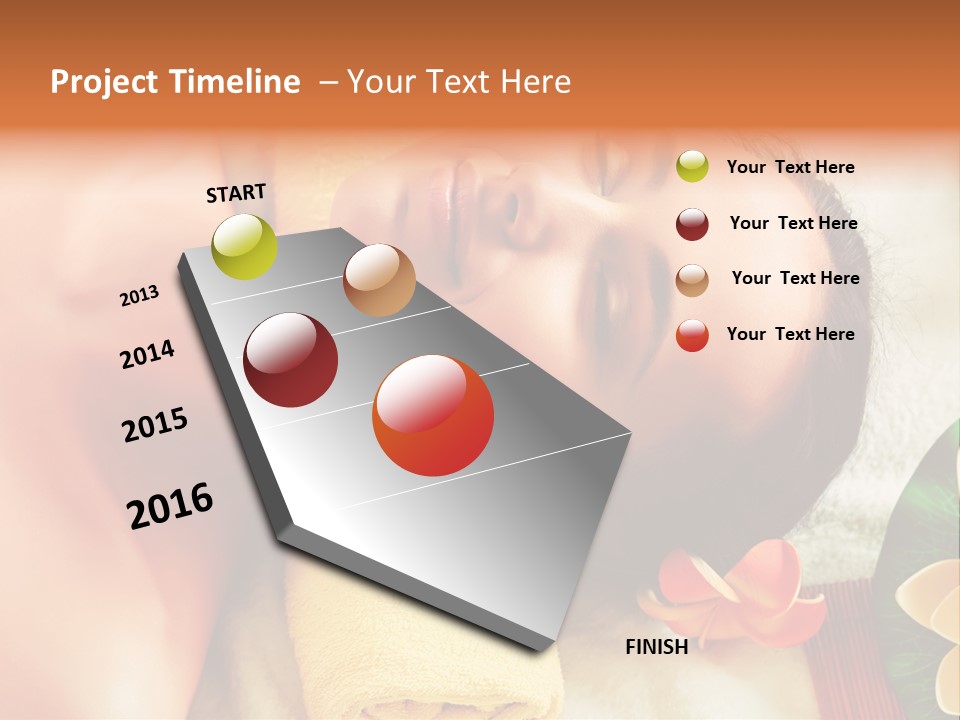 Project Timeline – Your Text Here

START

2013

2014

2015

2016

FINISH

Your Text Here

Your Text Here

Your Text Here

Your Text Here